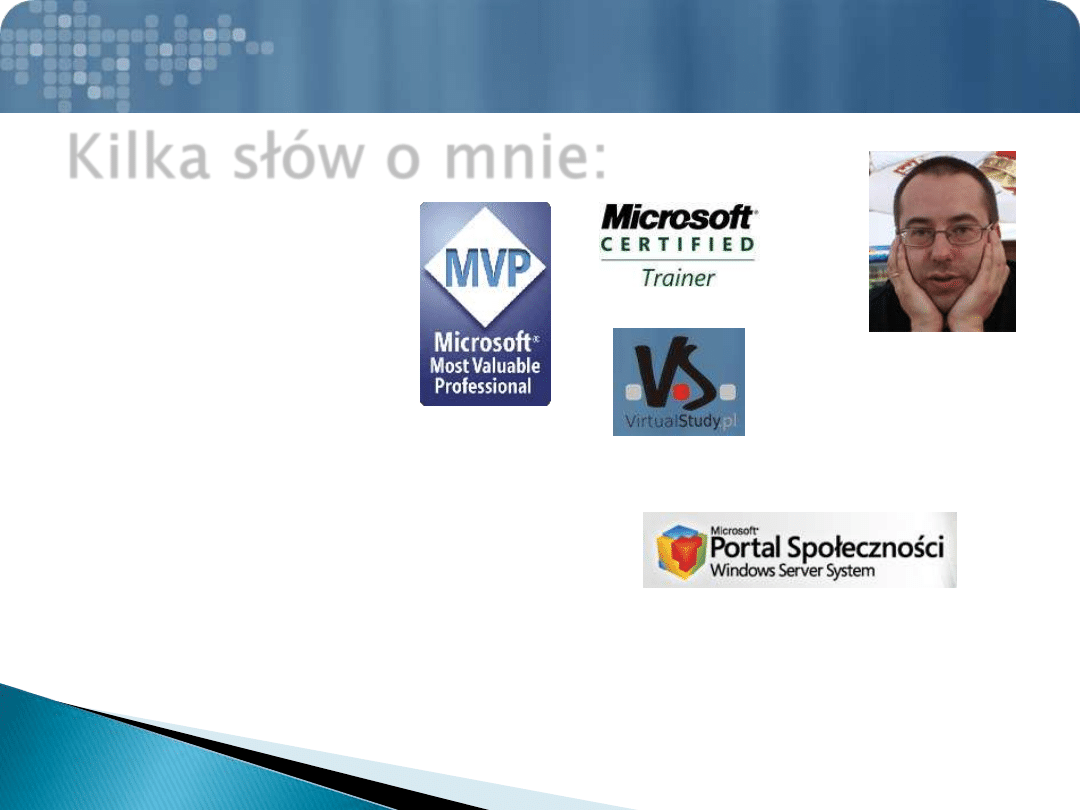 Kilka słów o mnie:

MVP
Microsoft®
Most Valuable
Professional

Microsoft®
CERTIFIED
Trainer

VS
VirtualStudy.pl

Microsoft®
Portal Społeczności
Windows Server System